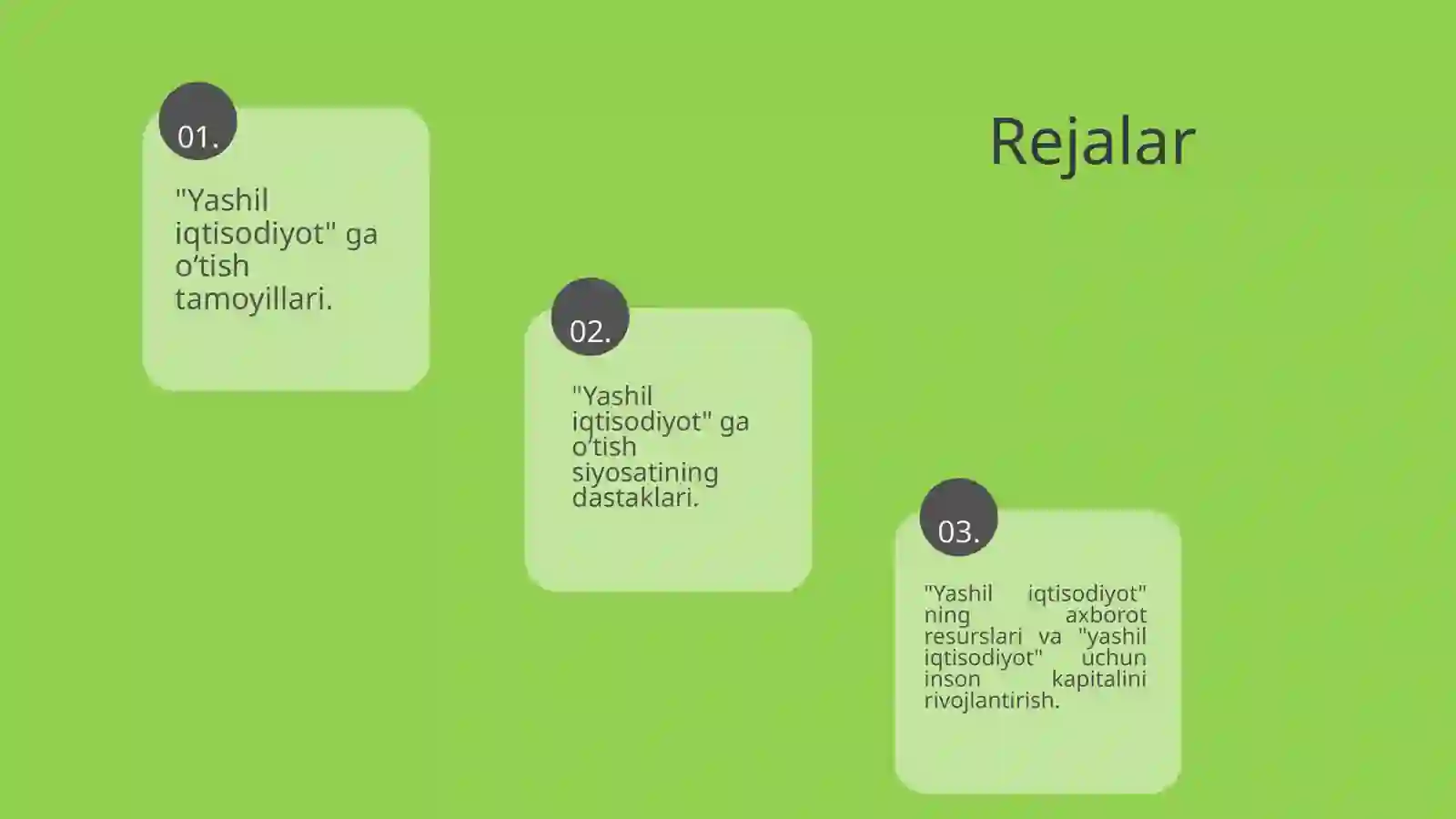 Rejalar

01.

"Yashil iqtisodiyot" ga o‘tish tamoyillari.

02.

"Yashil iqtisodiyot" ga o‘tish siyosatining dastaklari.

03.

"Yashil iqtisodiyot" ning axborot resurslari va "yashil iqtisodiyot" uchun inson kapitalini rivojlantirish.